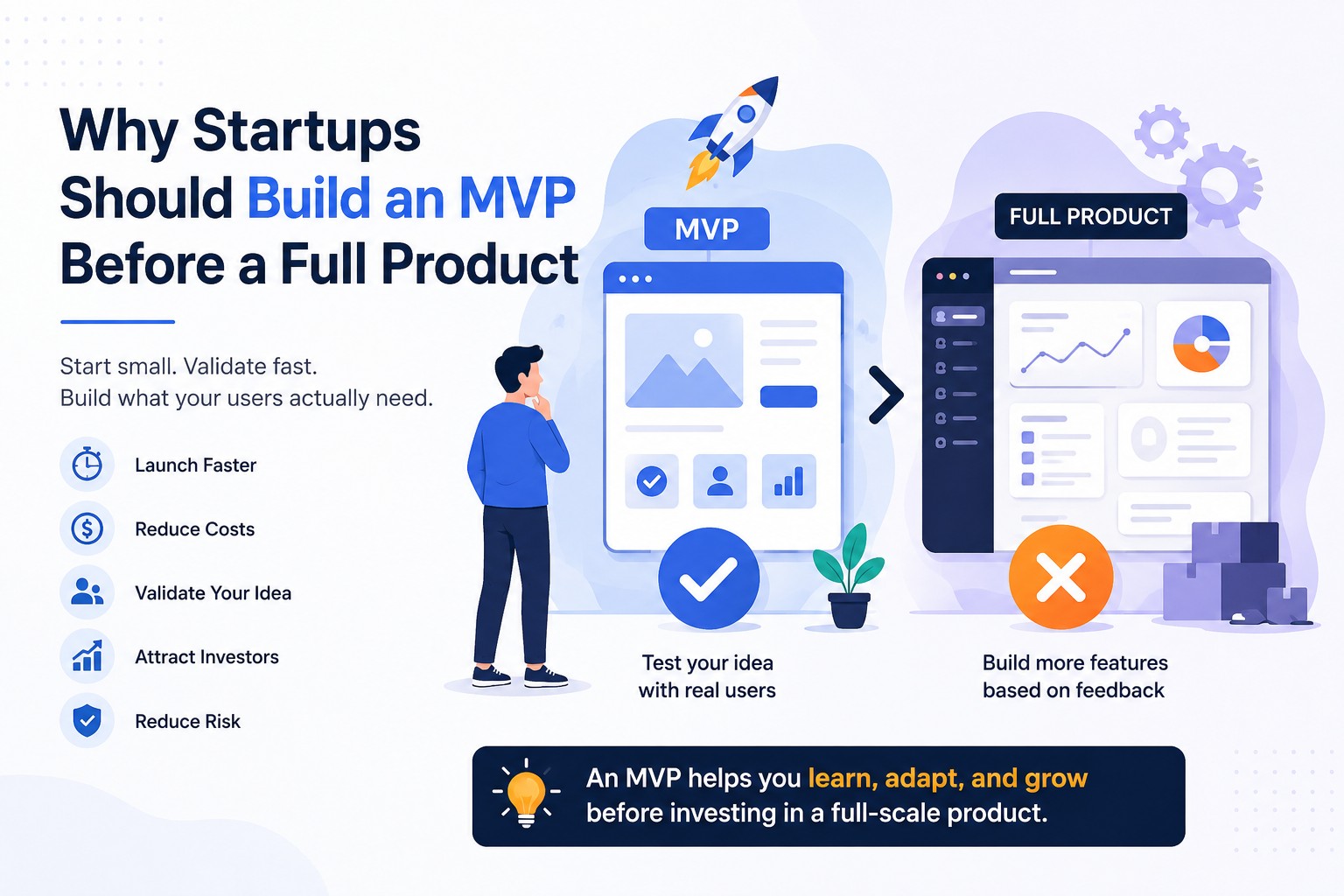 Why Startups Should Build an MVP Before a Full Product

Start small. Validate fast.
Build what your users actually need.

Launch Faster

Reduce Costs

Validate Your Idea

Attract Investors

Reduce Risk

MVP

Test your idea with real users

FULL PRODUCT

Build more features based on feedback

An MVP helps you learn, adapt, and grow before investing in a full-scale product.